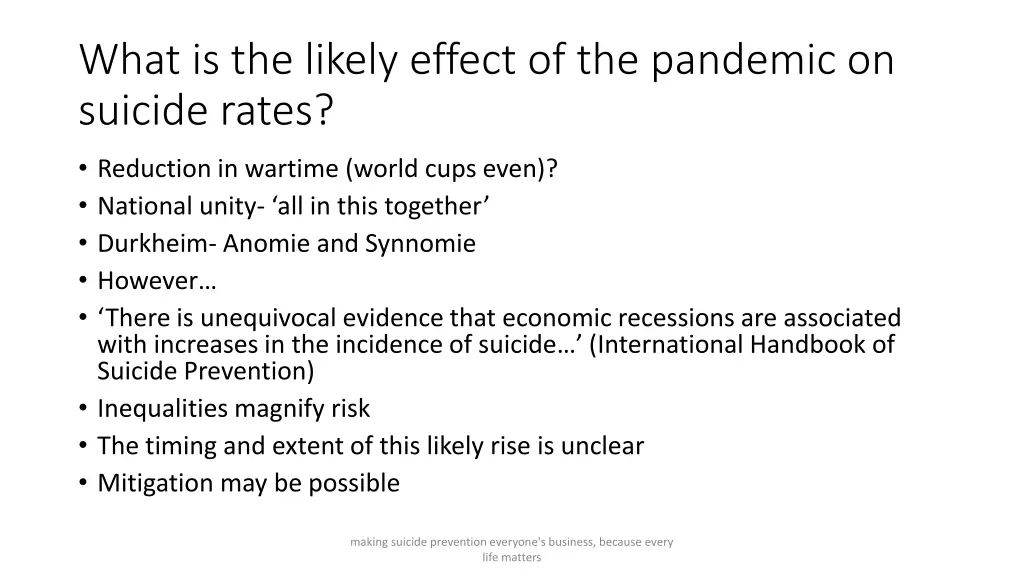 What is the likely effect of the pandemic on suicide rates?

• Reduction in wartime (world cups even)?
• National unity- ‘all in this together’
• Durkheim- Anomie and Synnomie
• However…
• ‘There is unequivocal evidence that economic recessions are associated with increases in the incidence of suicide…’ (International Handbook of Suicide Prevention)
• Inequalities magnify risk
• The timing and extent of this likely rise is unclear
• Mitigation may be possible

making suicide prevention everyone's business, because every life matters